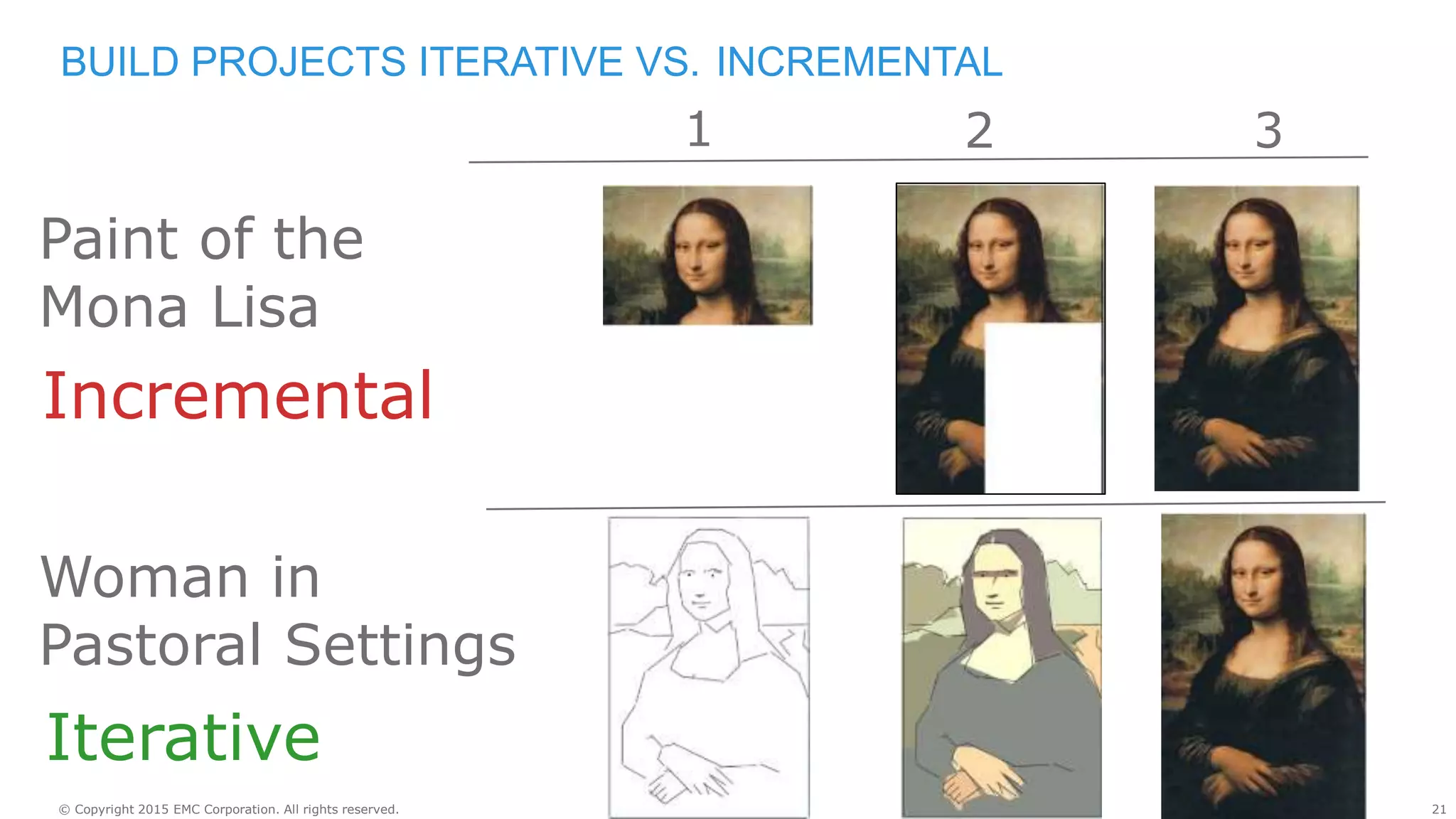 BUILD PROJECTS ITERATIVE VS. INCREMENTAL

1 2 3

Paint of the Mona Lisa

Incremental

Woman in Pastoral Settings

Iterative

© Copyright 2015 EMC Corporation. All rights reserved.

21